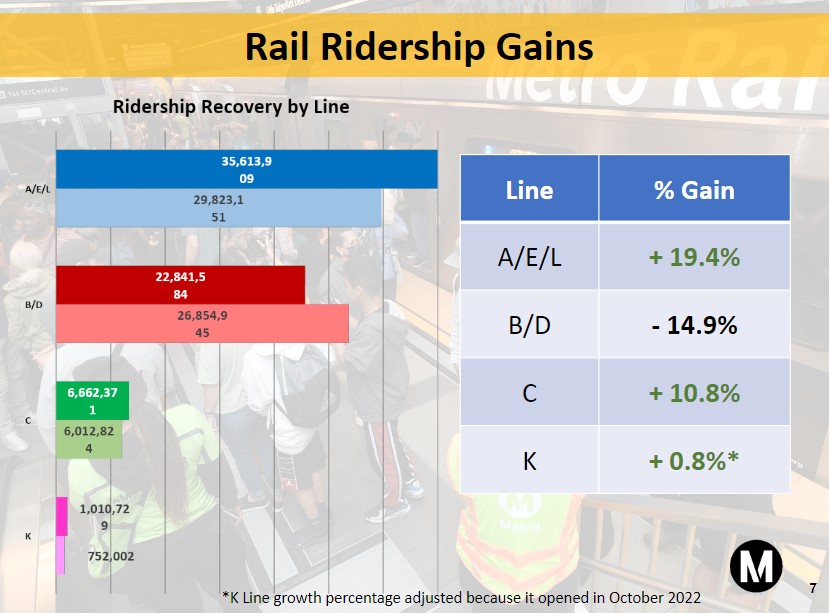 Rail Ridership Gains

Ridership Recovery by Line

A/E/L
35,613,909
29,823,151

B/D
22,841,584
26,854,945

C
6,662,371
6,012,824

K
1,010,729
752,002

| Line | % Gain |
|---|---|
| A/E/L | + 19.4% |
| B/D | - 14.9% |
| C | + 10.8% |
| K | + 0.8%* |

*K Line growth percentage adjusted because it opened in October 2022

M

7